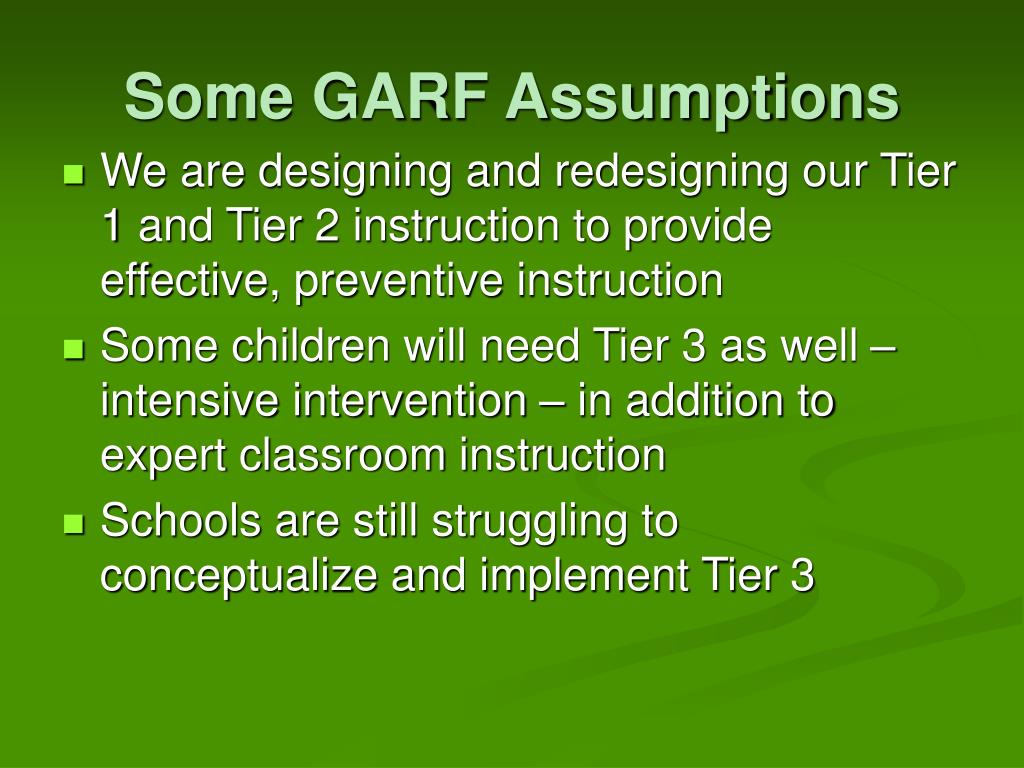 Some GARF Assumptions

- We are designing and redesigning our Tier 1 and Tier 2 instruction to provide effective, preventive instruction
- Some children will need Tier 3 as well – intensive intervention – in addition to expert classroom instruction
- Schools are still struggling to conceptualize and implement Tier 3